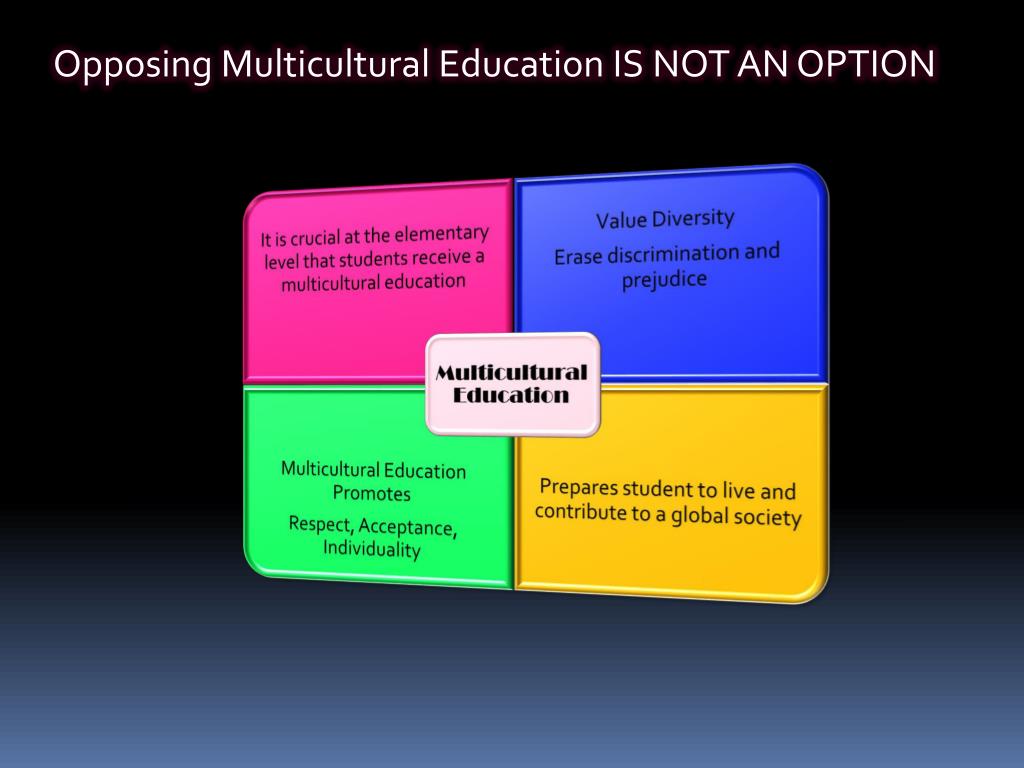 Opposing Multicultural Education IS NOT AN OPTION

It is crucial at the elementary level that students receive a multicultural education

Value Diversity

Erase discrimination and prejudice

Multicultural Education

Multicultural Education Promotes

Respect, Acceptance, Individuality

Prepares student to live and contribute to a global society